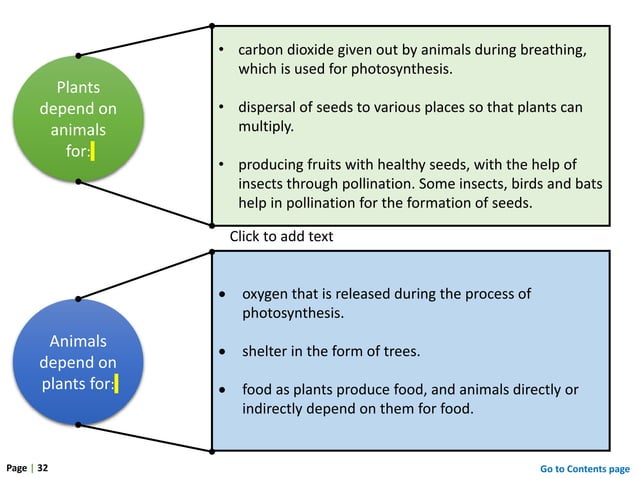 Plants depend on animals for:

• carbon dioxide given out by animals during breathing, which is used for photosynthesis.

• dispersal of seeds to various places so that plants can multiply.

• producing fruits with healthy seeds, with the help of insects through pollination. Some insects, birds and bats help in pollination for the formation of seeds.

Click to add text

Animals depend on plants for:

• oxygen that is released during the process of photosynthesis.

• shelter in the form of trees.

• food as plants produce food, and animals directly or indirectly depend on them for food.

Page | 32

Go to Contents page